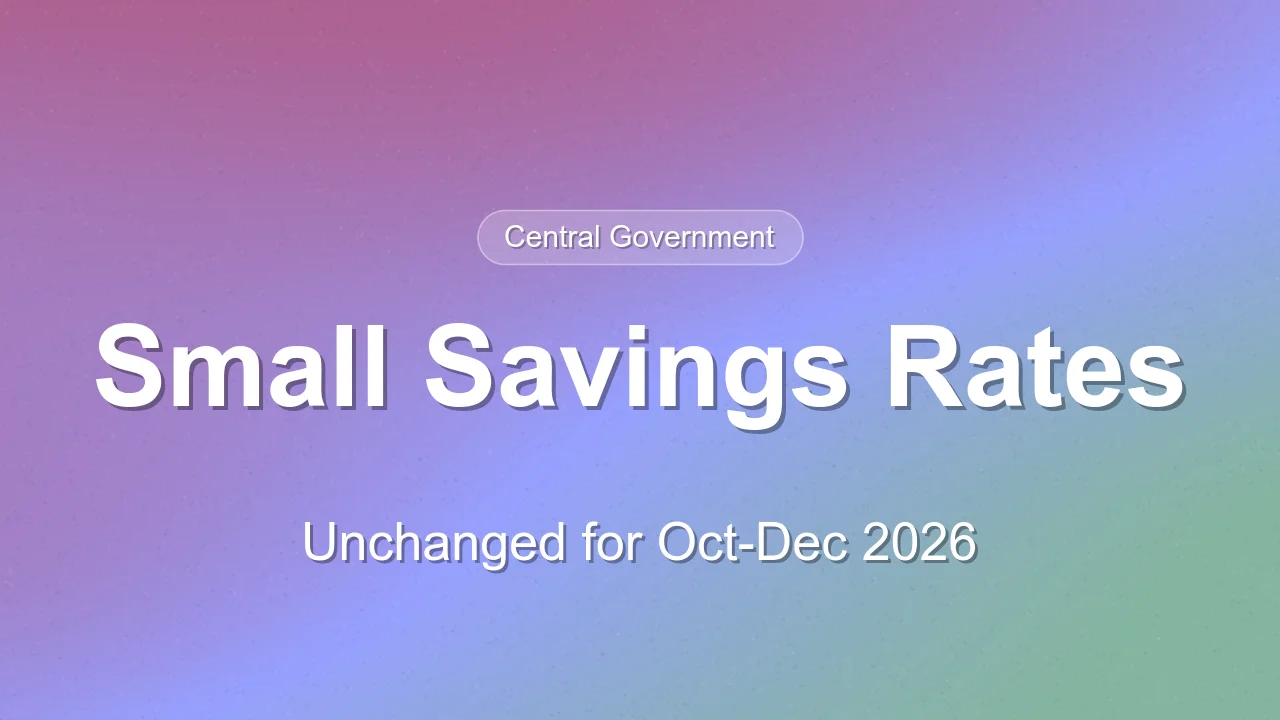 Central Government

Small Savings Rates

Unchanged for Oct-Dec 2026